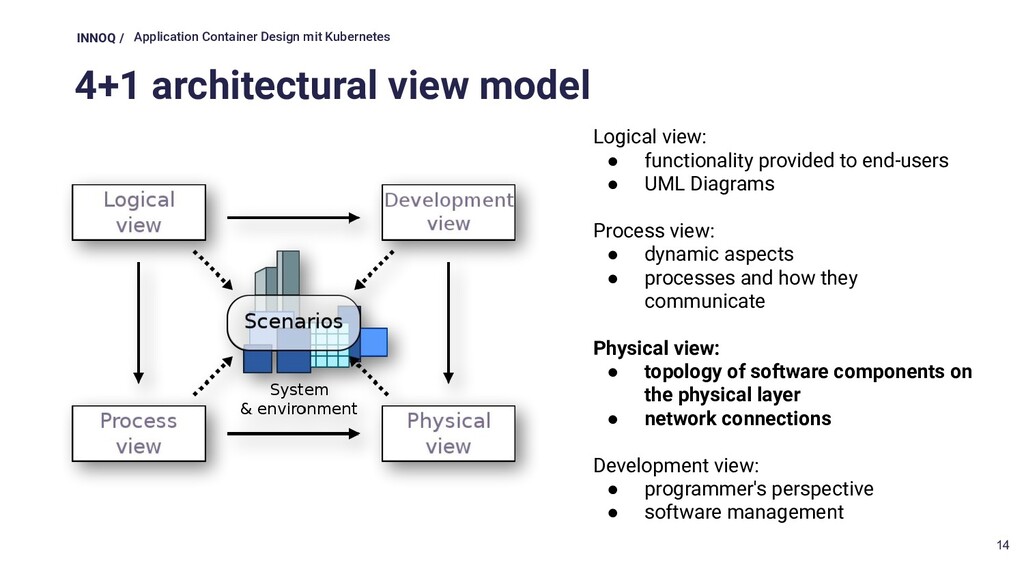 INNOQ / Application Container Design mit Kubernetes

4+1 architectural view model

Logical view

Development view

Scenarios

System & environment

Process view

Physical view

Logical view:
● functionality provided to end-users
● UML Diagrams

Process view:
● dynamic aspects
● processes and how they communicate

Physical view:
● topology of software components on the physical layer
● network connections

Development view:
● programmer's perspective
● software management

14